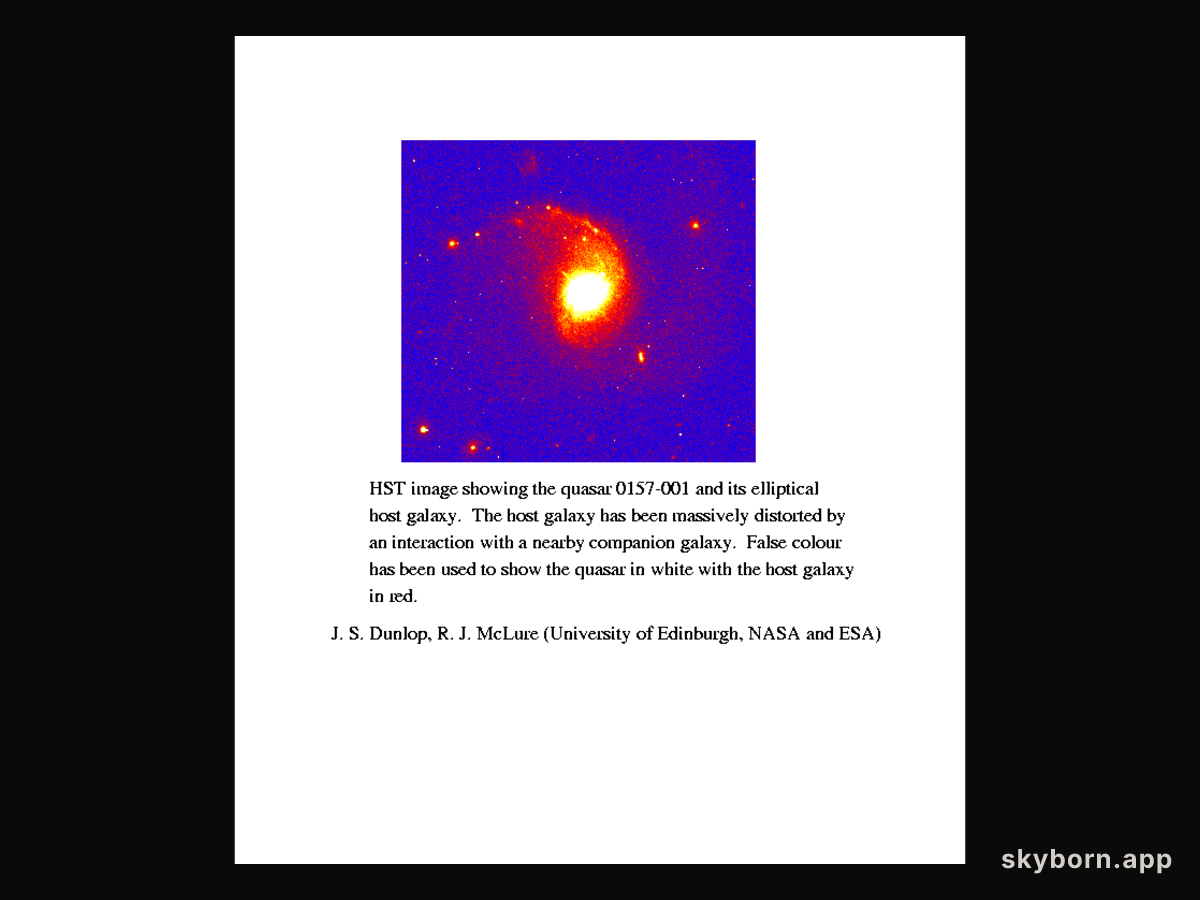 HST image showing the quasar 0157-001 and its elliptical host galaxy. The host galaxy has been massively distorted by an interaction with a nearby companion galaxy. False colour has been used to show the quasar in white with the host galaxy in red.

J. S. Dunlop, R. J. McLure (University of Edinburgh, NASA and ESA)

skyborn.app